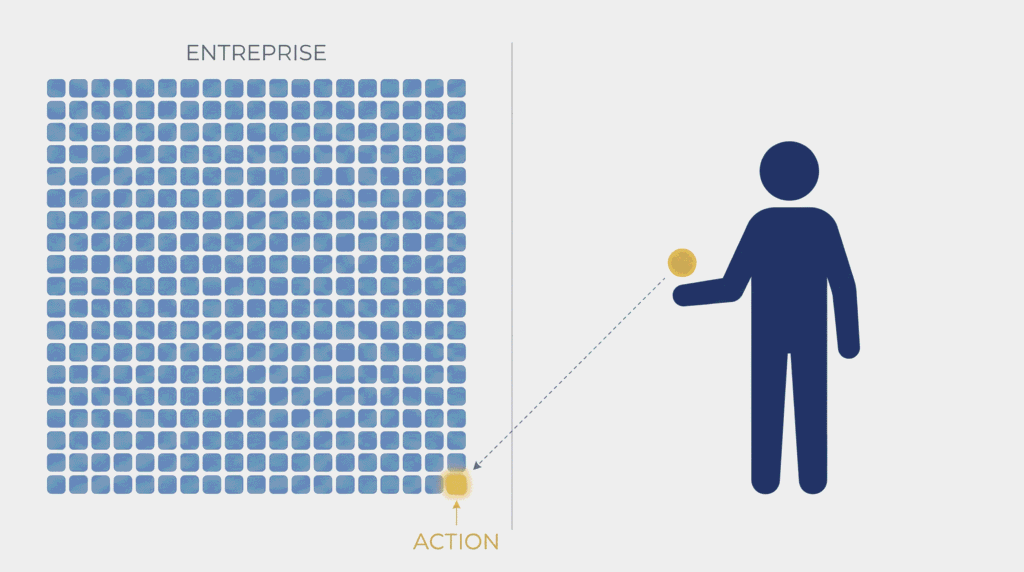 ENTREPRISE

ACTION